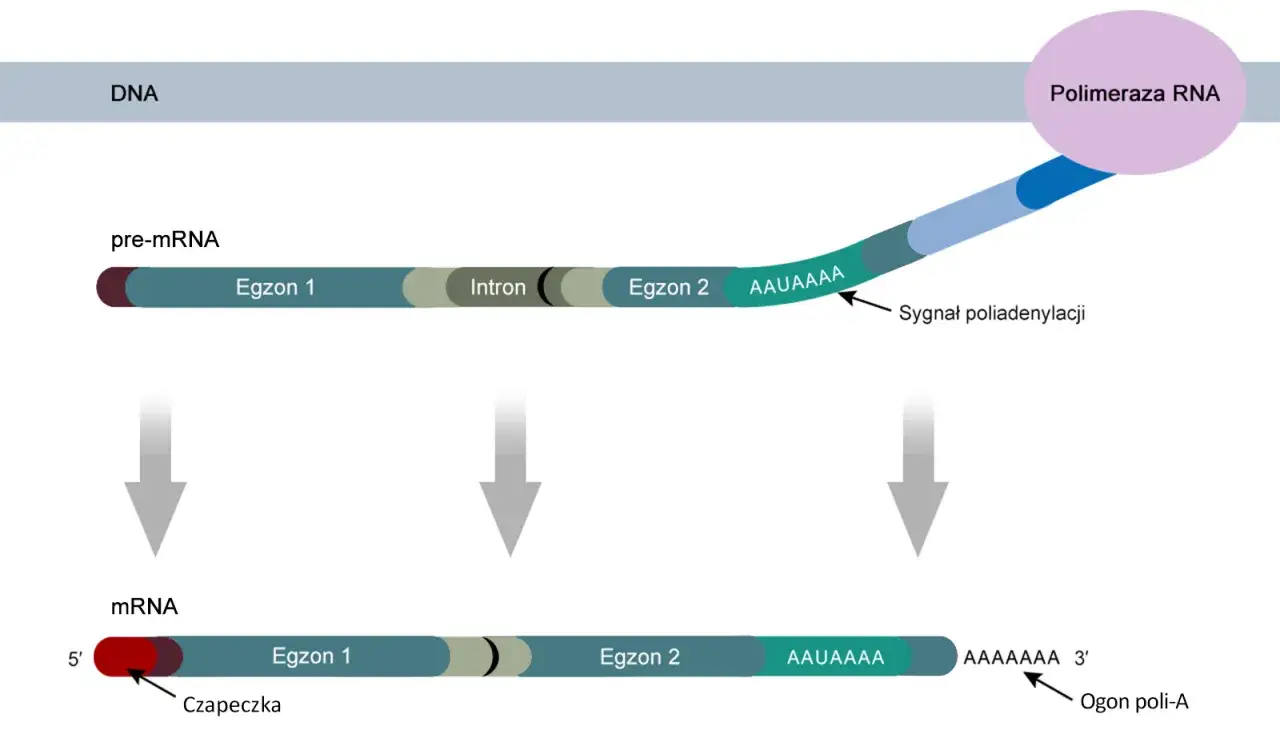 DNA

Polimeraza RNA

pre-mRNA

Egzon 1

Intron

Egzon 2

AAUAAAA

Sygnał poliadenylacji

mRNA

5′

Egzon 1

Egzon 2

AAUAAAA

AAAAAAA 3′

Czapeczka

Ogon poli-A